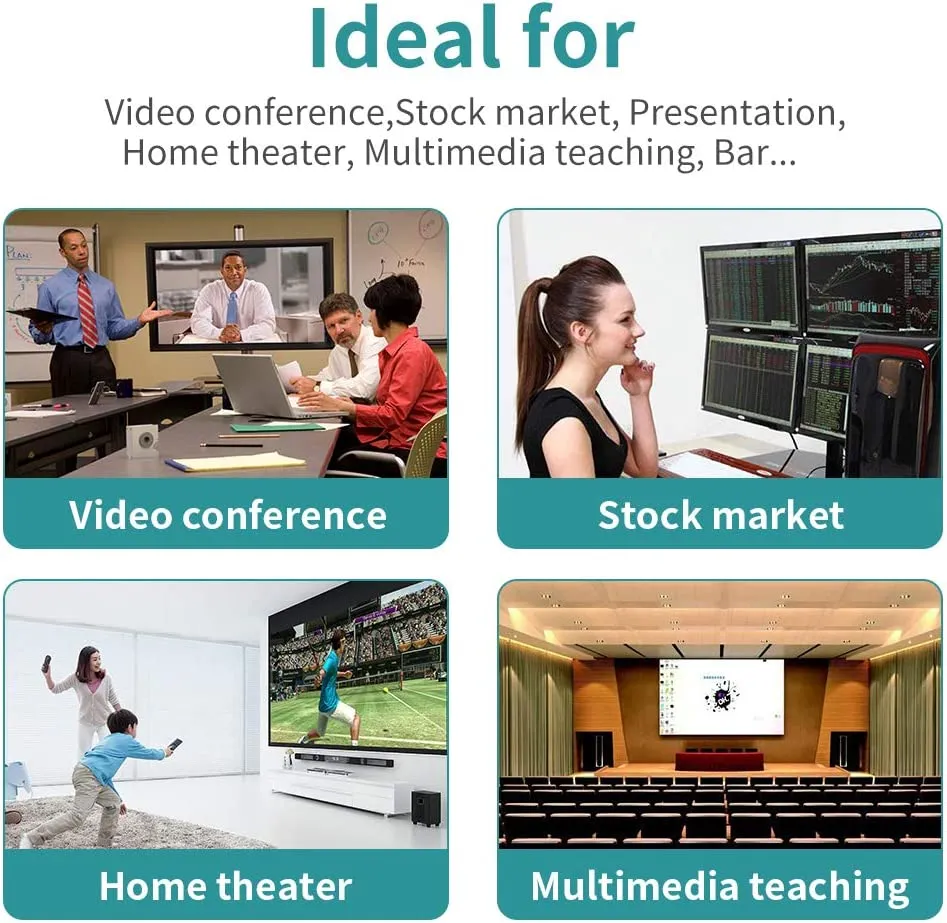 Ideal for

Video conference,Stock market, Presentation, Home theater, Multimedia teaching, Bar...

Video conference

Stock market

Home theater

Multimedia teaching